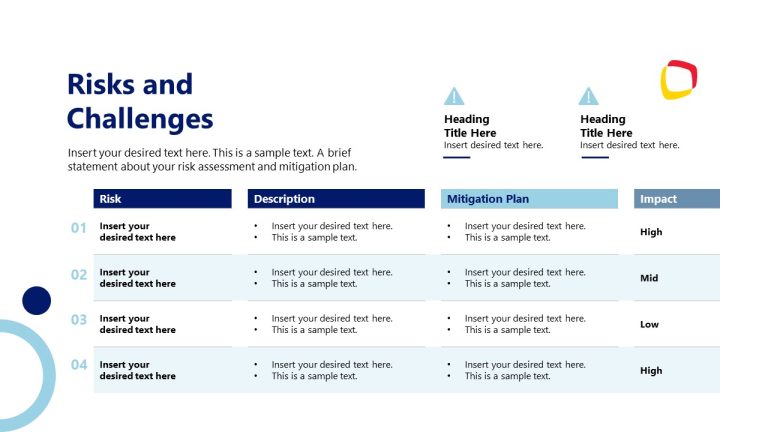 Risks and Challenges

Insert your desired text here. This is a sample text. A brief statement about your risk assessment and mitigation plan.

Heading Title Here
Insert desired text here.

Heading Title Here
Insert desired text here.

| | Risk | Description | Mitigation Plan | Impact |
|---|---|---|---|---|
| 01 | Insert your desired text here | • Insert your desired text here. • This is a sample text. | • Insert your desired text here. • This is a sample text. | High |
| 02 | Insert your desired text here | • Insert your desired text here. • This is a sample text. | • Insert your desired text here. • This is a sample text. | Mid |
| 03 | Insert your desired text here | • Insert your desired text here. • This is a sample text. | • Insert your desired text here. • This is a sample text. | Low |
| 04 | Insert your desired text here | • Insert your desired text here. • This is a sample text. | • Insert your desired text here. • This is a sample text. | High |